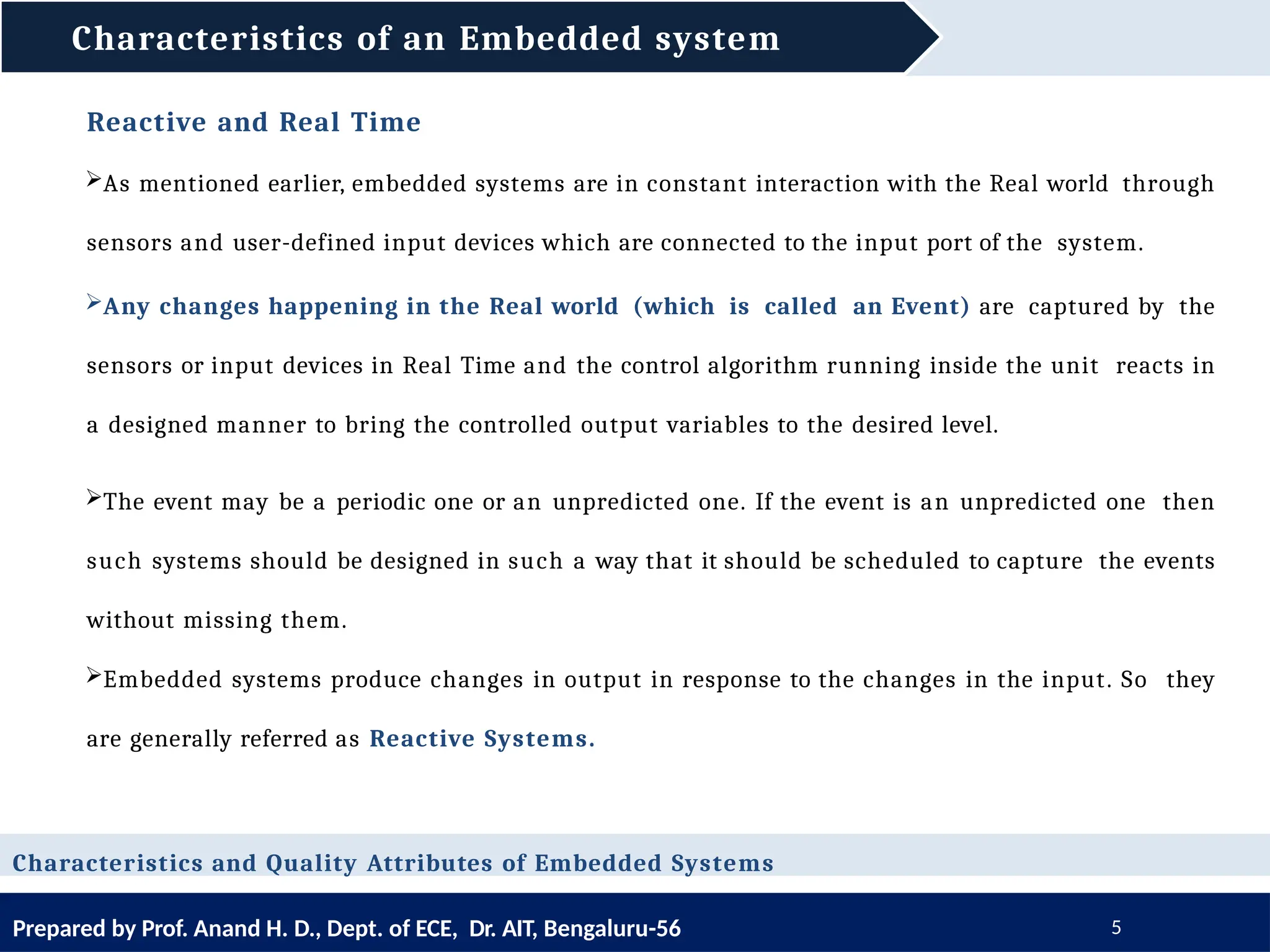 Characteristics of an Embedded system

Reactive and Real Time

➢As mentioned earlier, embedded systems are in constant interaction with the Real world through sensors and user-defined input devices which are connected to the input port of the system.

➢Any changes happening in the Real world (which is called an Event) are captured by the sensors or input devices in Real Time and the control algorithm running inside the unit reacts in a designed manner to bring the controlled output variables to the desired level.

➢The event may be a periodic one or an unpredicted one. If the event is an unpredicted one then such systems should be designed in such a way that it should be scheduled to capture the events without missing them.

➢Embedded systems produce changes in output in response to the changes in the input. So they are generally referred as Reactive Systems.

Characteristics and Quality Attributes of Embedded Systems

Prepared by Prof. Anand H. D., Dept. of ECE, Dr. AIT, Bengaluru-56

5